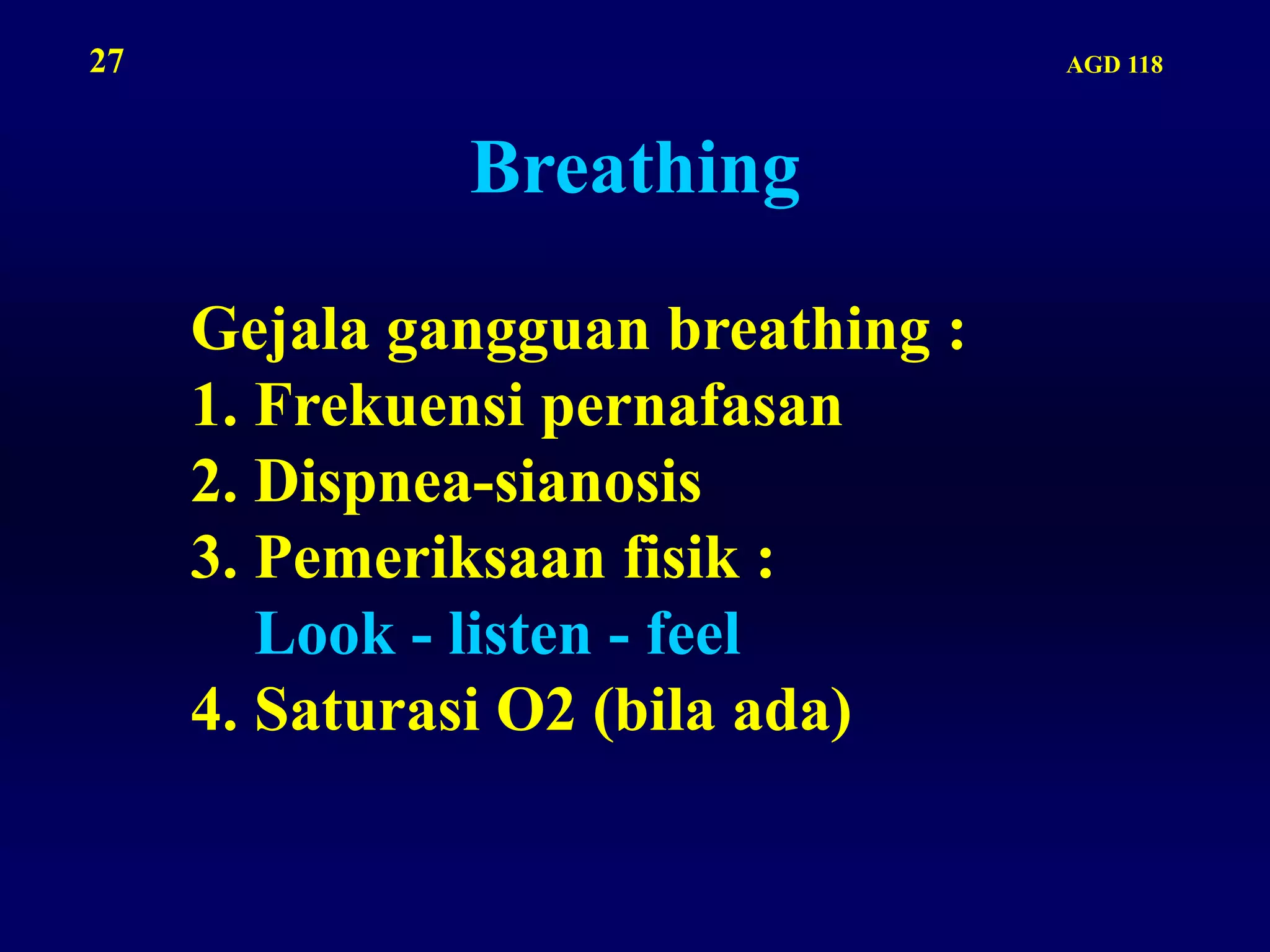 27

AGD 118

Breathing

Gejala gangguan breathing :
1. Frekuensi pernafasan
2. Dispnea-sianosis
3. Pemeriksaan fisik :
Look - listen - feel
4. Saturasi O2 (bila ada)